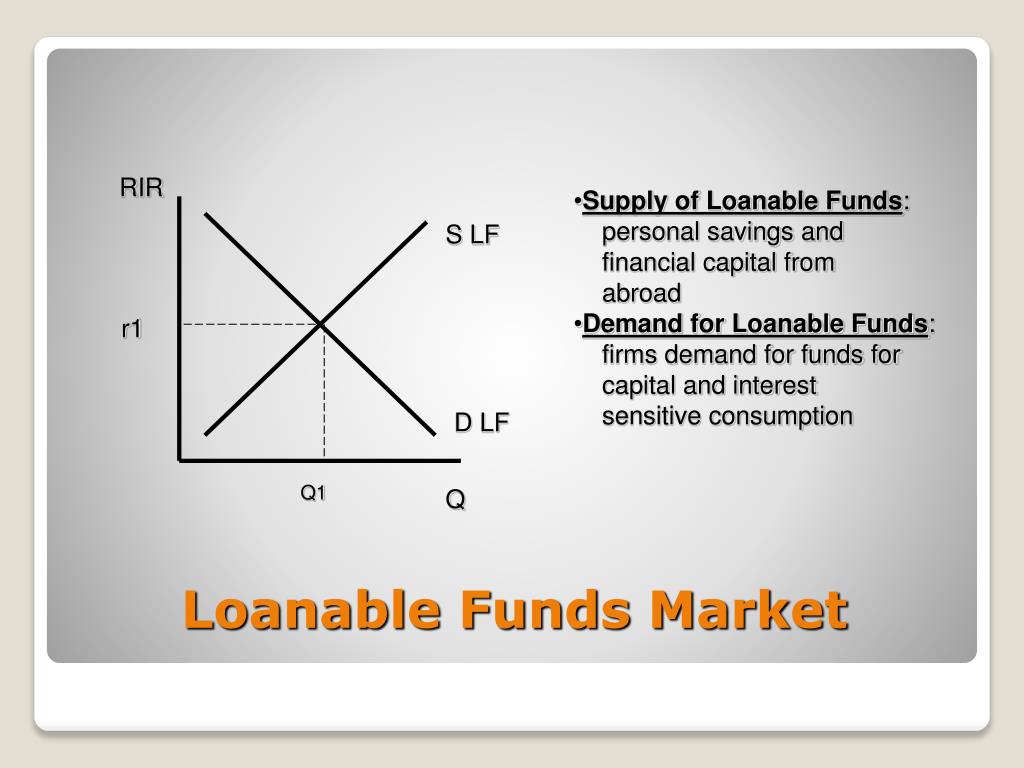 RIR

S LF

r1

D LF

Q1

Q

•Supply of Loanable Funds: personal savings and financial capital from abroad
•Demand for Loanable Funds: firms demand for funds for capital and interest sensitive consumption

Loanable Funds Market